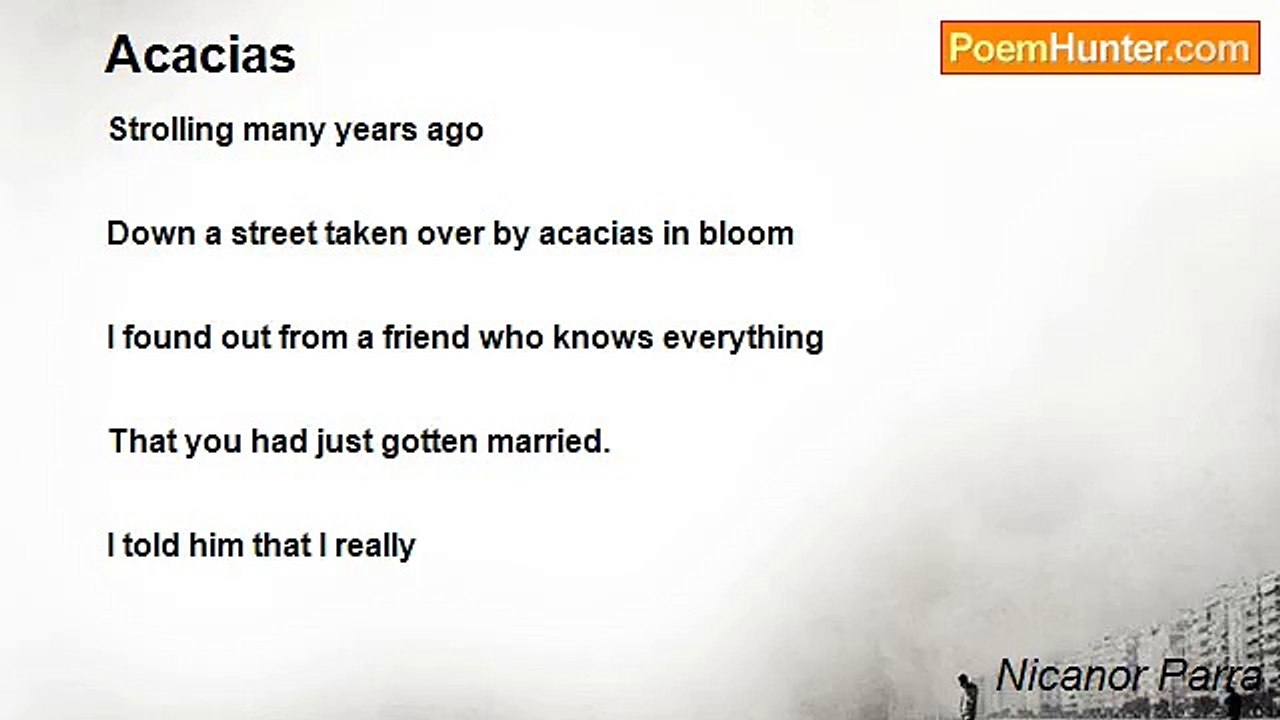 Acacias

PoemHunter.com

Strolling many years ago

Down a street taken over by acacias in bloom

I found out from a friend who knows everything

That you had just gotten married.

I told him that I really

Nicanor Parra